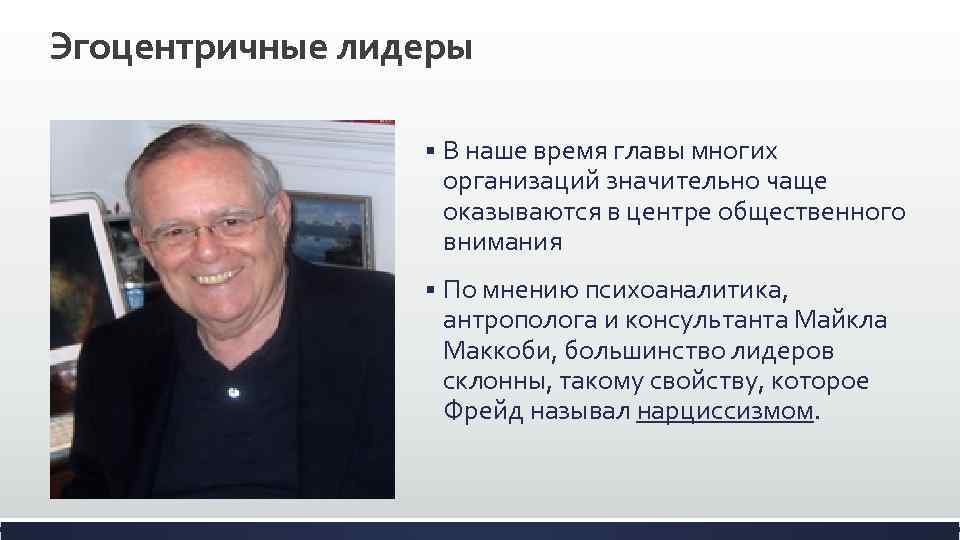 Эгоцентричные лидеры

▪ В наше время главы многих организаций значительно чаще оказываются в центре общественного внимания

▪ По мнению психоаналитика, антрополога и консультанта Майкла Маккоби, большинство лидеров склонны, такому свойству, которое Фрейд называл нарциссизмом.